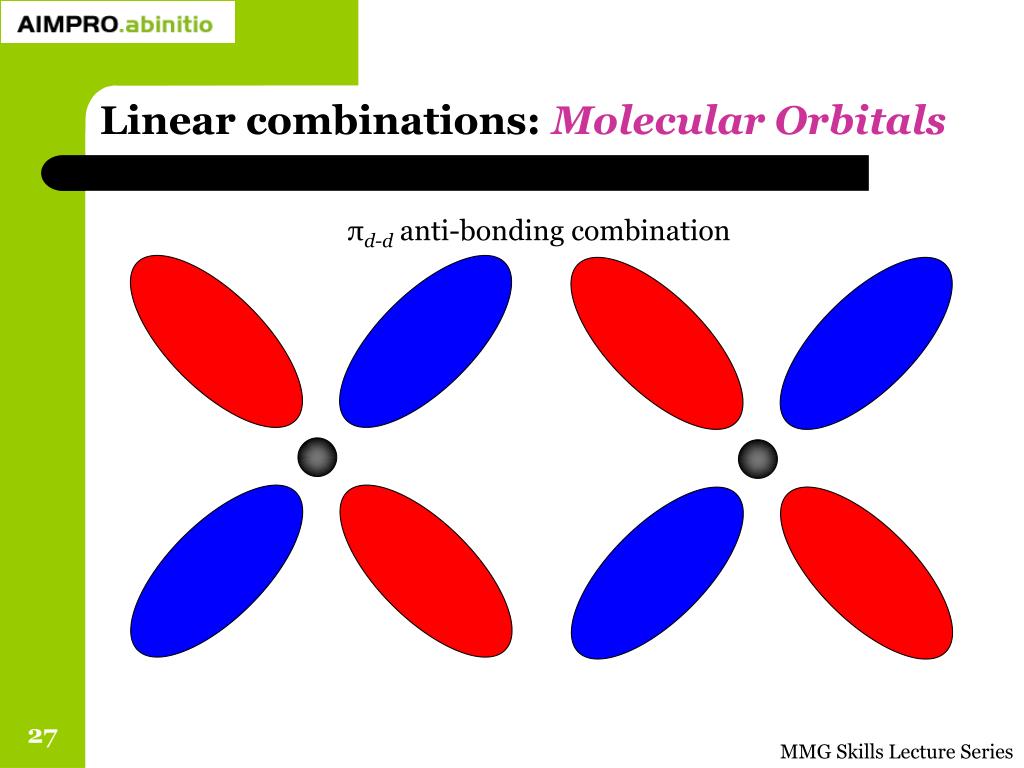 AIMPRO.abinitio

Linear combinations: Molecular Orbitals

$\pi_{d\text{-}d}$ anti-bonding combination

27

MMG Skills Lecture Series